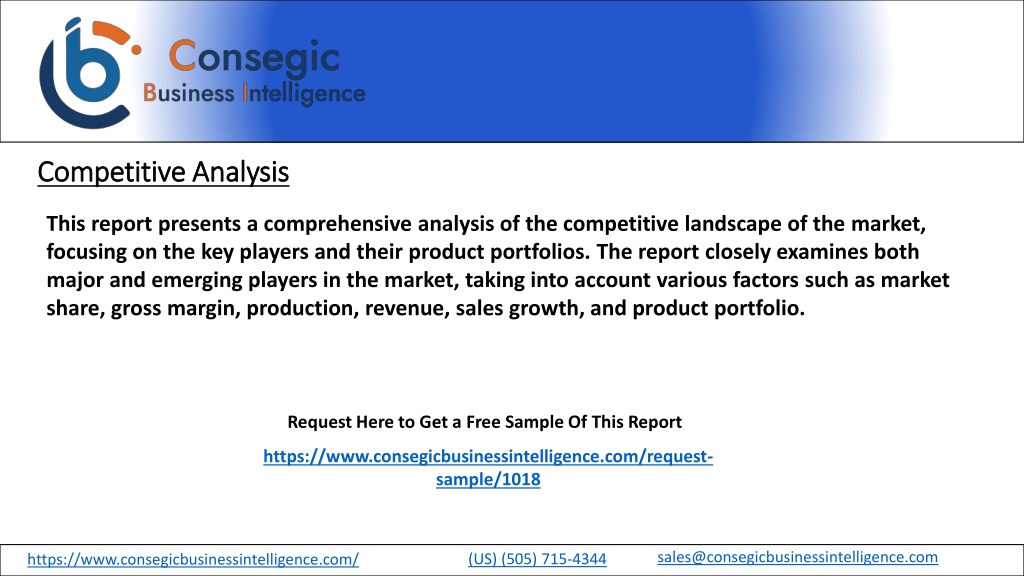 Consegic
Business Intelligence

Competitive Analysis

This report presents a comprehensive analysis of the competitive landscape of the market, focusing on the key players and their product portfolios. The report closely examines both major and emerging players in the market, taking into account various factors such as market share, gross margin, production, revenue, sales growth, and product portfolio.

Request Here to Get a Free Sample Of This Report

https://www.consegicbusinessintelligence.com/request-sample/1018

https://www.consegicbusinessintelligence.com/ (US) (505) 715-4344 sales@consegicbusinessintelligence.com